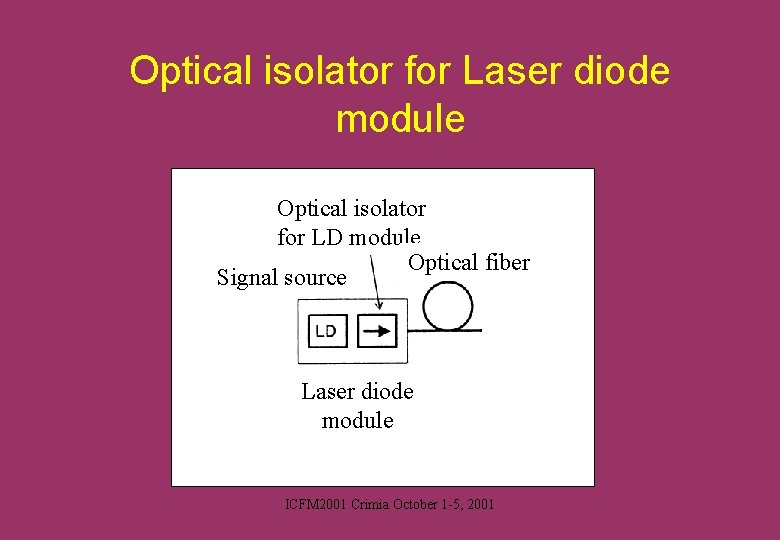 Optical isolator for Laser diode module

Optical isolator for LD module

Optical fiber

Signal source

LD

Laser diode module

ICFM2001 Crimia October 1-5, 2001